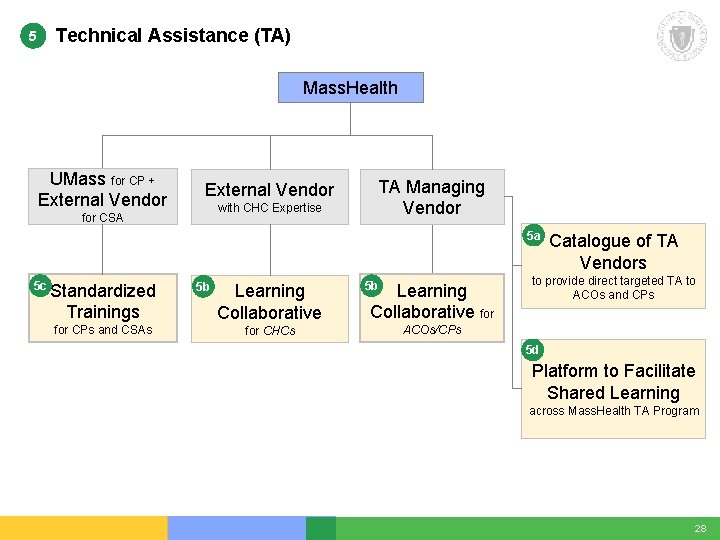 5 Technical Assistance (TA)

MassHealth

UMass for CP + External Vendor for CSA

External Vendor with CHC Expertise

TA Managing Vendor

5c Standardized Trainings for CPs and CSAs

5b Learning Collaborative for CHCs

5b Learning Collaborative for ACOs/CPs

5a Catalogue of TA Vendors to provide direct targeted TA to ACOs and CPs

5d Platform to Facilitate Shared Learning across MassHealth TA Program

28